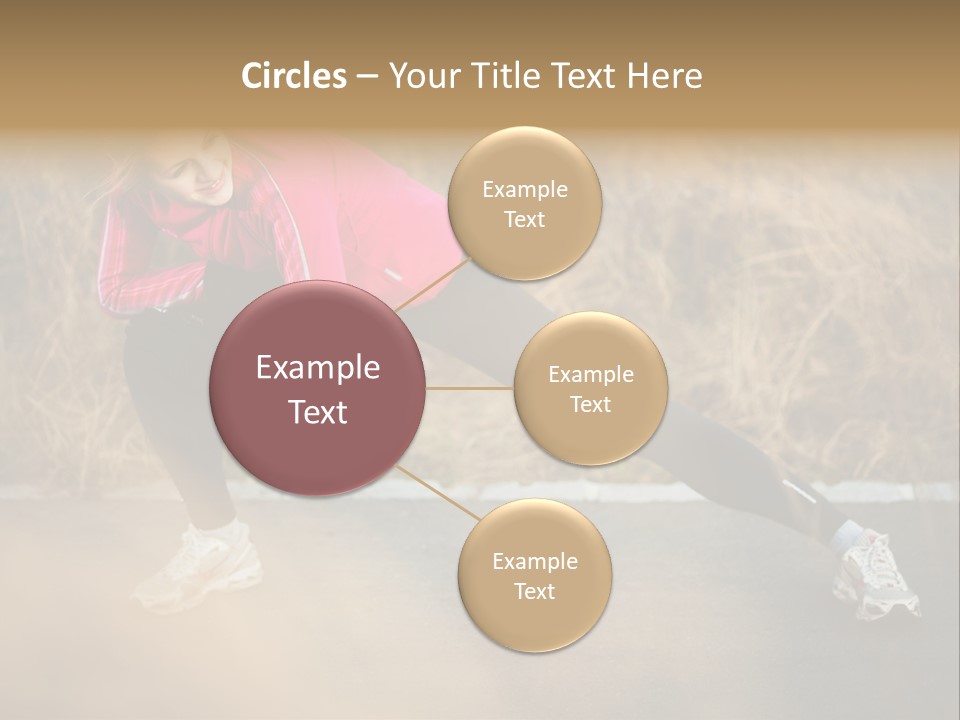 Circles – Your Title Text Here

Example Text

Example Text

Example Text

Example Text